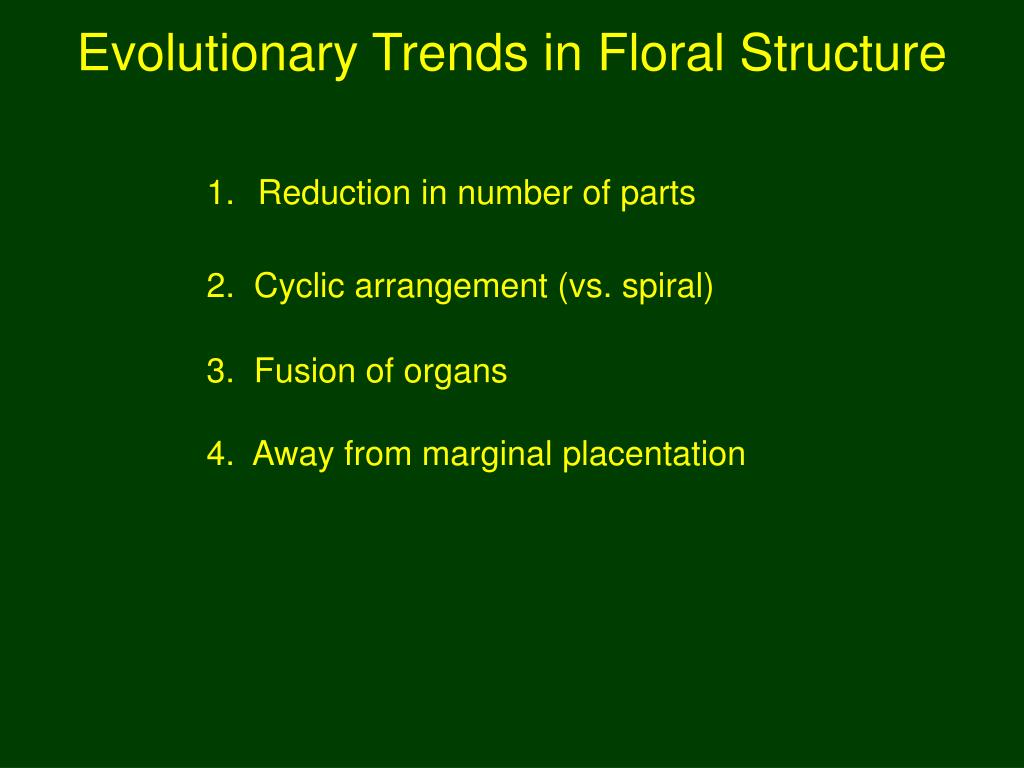 Evolutionary Trends in Floral Structure

1. Reduction in number of parts

2. Cyclic arrangement (vs. spiral)

3. Fusion of organs

4. Away from marginal placentation